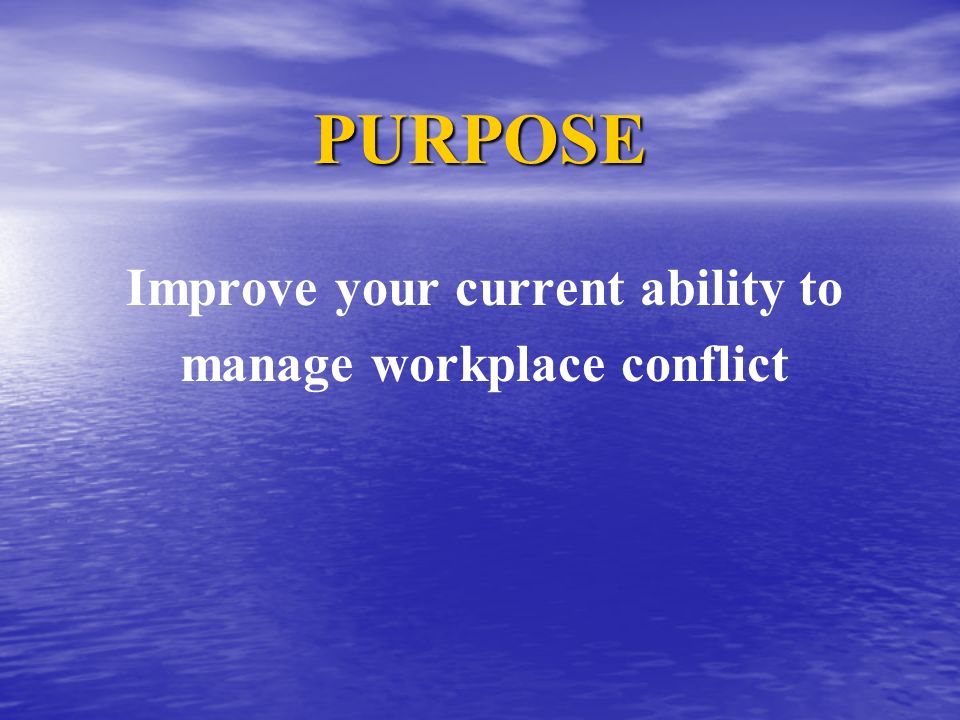 PURPOSE

Improve your current ability to manage workplace conflict